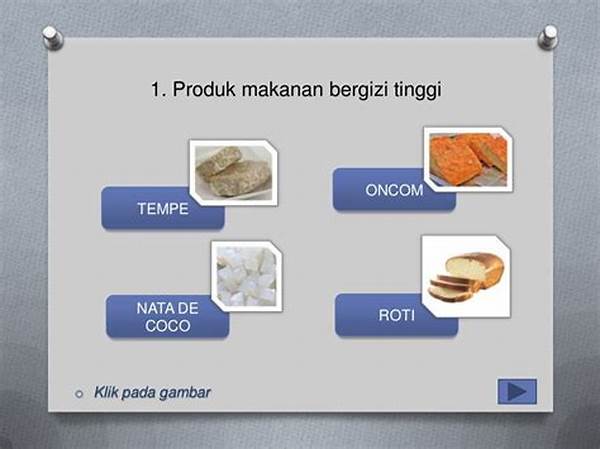 1. Produk makanan bergizi tinggi

TEMPE

ONCOM

NATA DE COCO

ROTI

Klik pada gambar